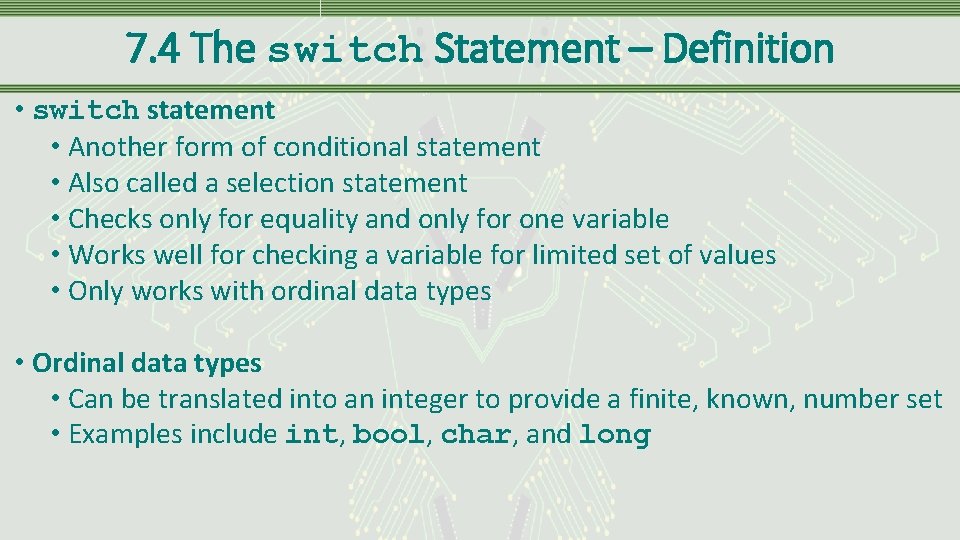 7.4 The switch Statement – Definition

• switch statement
  • Another form of conditional statement
  • Also called a selection statement
  • Checks only for equality and only for one variable
  • Works well for checking a variable for limited set of values
  • Only works with ordinal data types

• Ordinal data types
  • Can be translated into an integer to provide a finite, known, number set
  • Examples include int, bool, char, and long